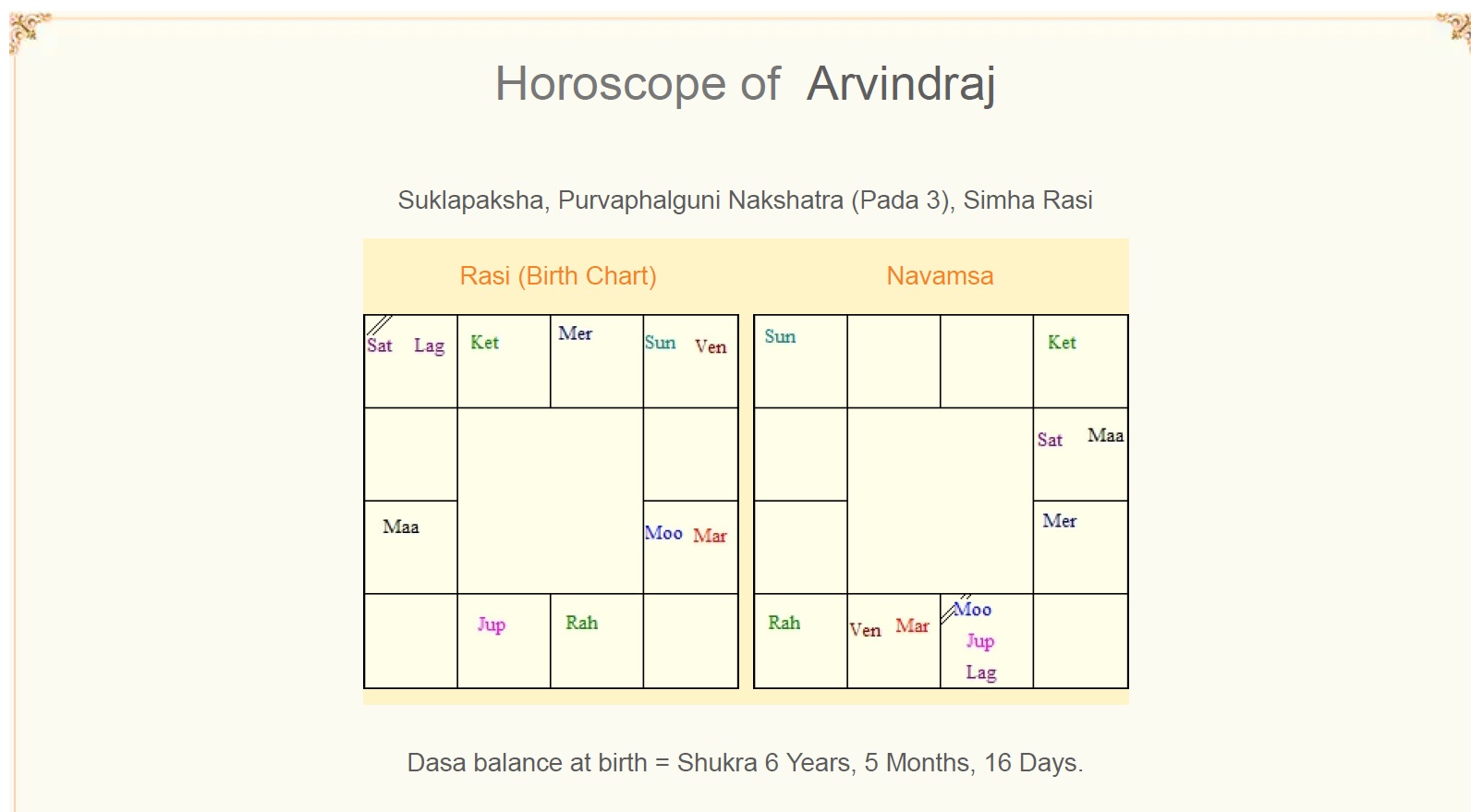 Horoscope of Arvindraj

Suklapaksha, Purvaphalguni Nakshatra (Pada 3), Simha Rasi

Rasi (Birth Chart)

| Sat Lag | Ket | Mer | Sun Ven |
|---|---|---|---|
| | | | |
| Maa | | | Moo Mar |
| | Jup | Rah | |

Navamsa

| Sun | | | Ket |
|---|---|---|---|
| | | | Sat Maa |
| | | | Mer |
| Rah | Ven Mar | Moo Jup Lag | |

Dasa balance at birth = Shukra 6 Years, 5 Months, 16 Days.